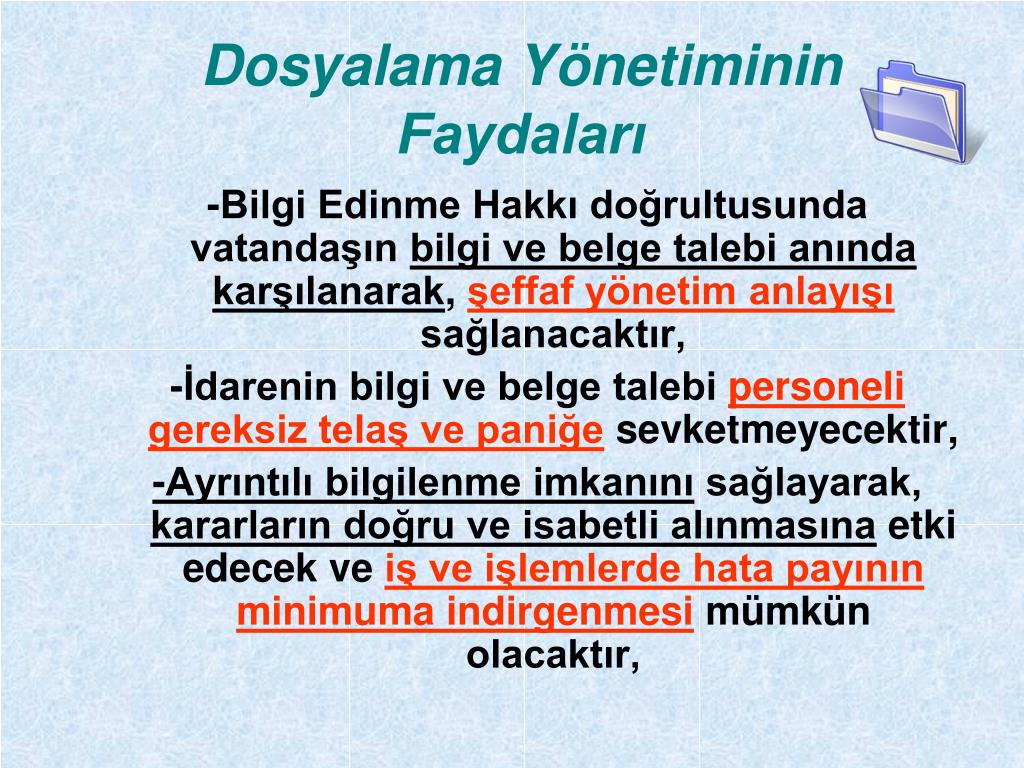 Dosyalama Yönetiminin Faydaları

-Bilgi Edinme Hakkı doğrultusunda vatandaşın bilgi ve belge talebi anında karşılanarak, şeffaf yönetim anlayışı sağlanacaktır,

-İdarenin bilgi ve belge talebi personeli gereksiz telaş ve paniğe sevketmeyecektir,

-Ayrıntılı bilgilenme imkanını sağlayarak, kararların doğru ve isabetli alınmasına etki edecek ve iş ve işlemlerde hata payının minimuma indirgenmesi mümkün olacaktır,